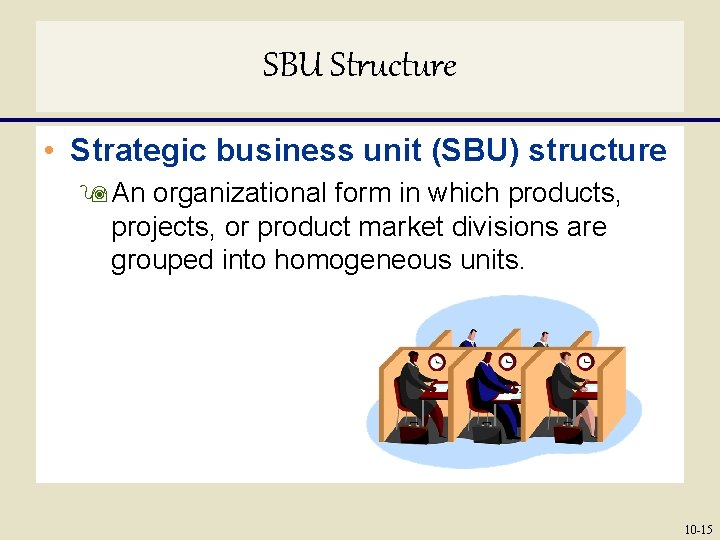 SBU Structure

• Strategic business unit (SBU) structure

An organizational form in which products, projects, or product market divisions are grouped into homogeneous units.

10-15